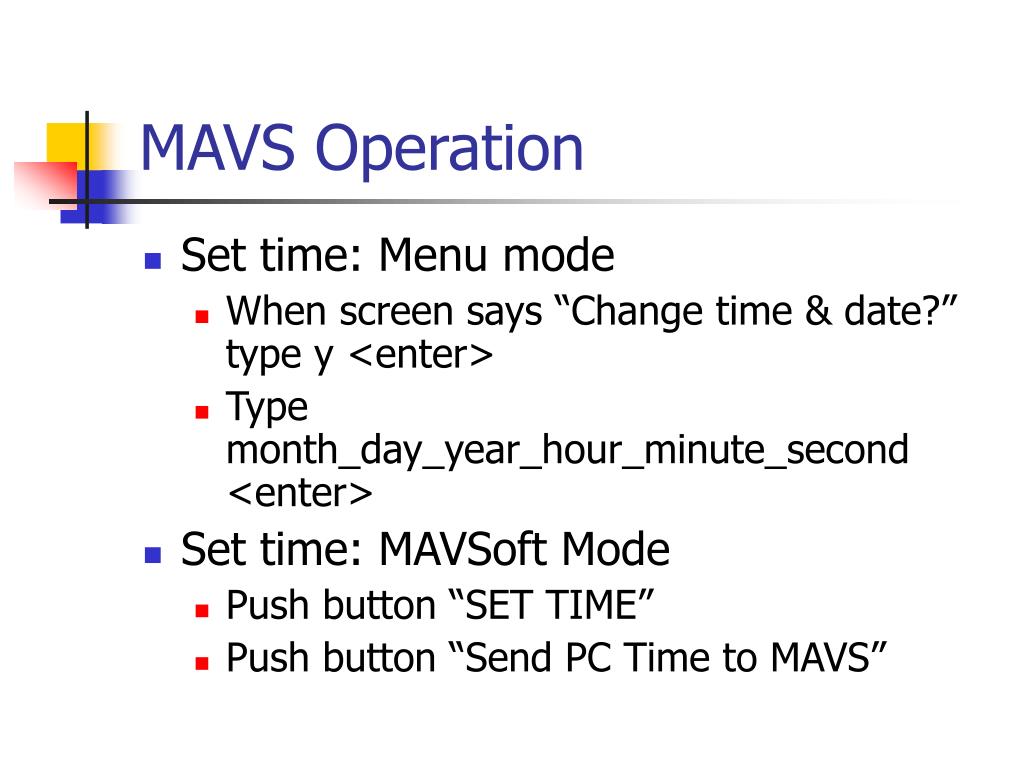 MAVS Operation

- Set time: Menu mode
  - When screen says “Change time & date?” type y <enter>
  - Type month_day_year_hour_minute_second <enter>
- Set time: MAVSoft Mode
  - Push button “SET TIME”
  - Push button “Send PC Time to MAVS”